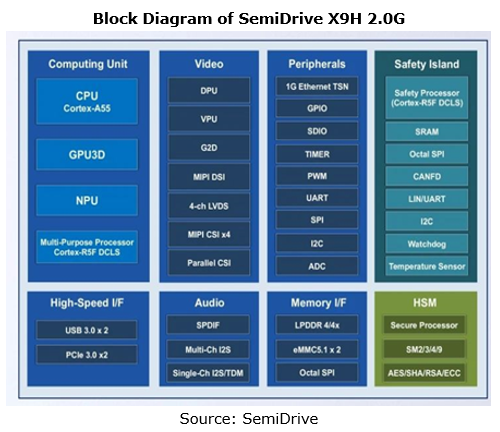 Block Diagram of SemiDrive X9H 2.0G

Computing Unit

CPU
Cortex-A55

GPU3D

NPU

Multi-Purpose Processor
Cortex-R5F DCLS

Video

DPU

VPU

G2D

MIPI DSI

4-ch LVDS

MIPI CSI x4

Parallel CSI

Peripherals

1G Ethernet TSN

GPIO

SDIO

TIMER

PWM

UART

SPI

I2C

ADC

Safety Island

Safety Processor
(Cortex-R5F DCLS)

SRAM

Octal SPI

CANFD

LIN/UART

I2C

Watchdog

Temperature Sensor

High-Speed I/F

USB 3.0 x 2

PCIe 3.0 x2

Audio

SPDIF

Multi-Ch I2S

Single-Ch I2S/TDM

Memory I/F

LPDDR 4/4x

eMMC5.1 x 2

Octal SPI

HSM

Secure Processor

SM2/3/4/9

AES/SHA/RSA/ECC

Source: SemiDrive